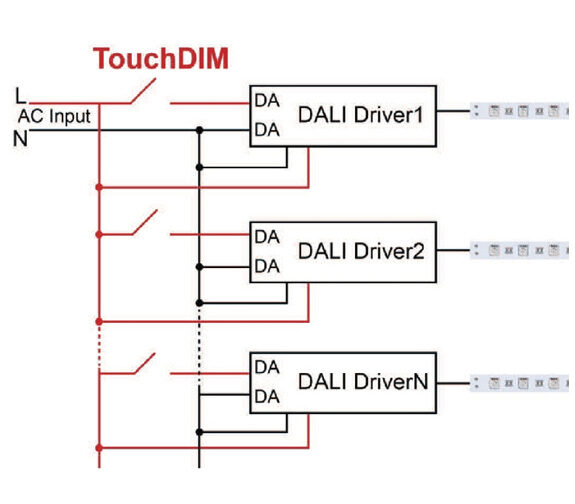 TouchDIM

L
AC Input
N

DA
DA
DALI Driver1

DA
DA
DALI Driver2

DA
DA
DALI DriverN